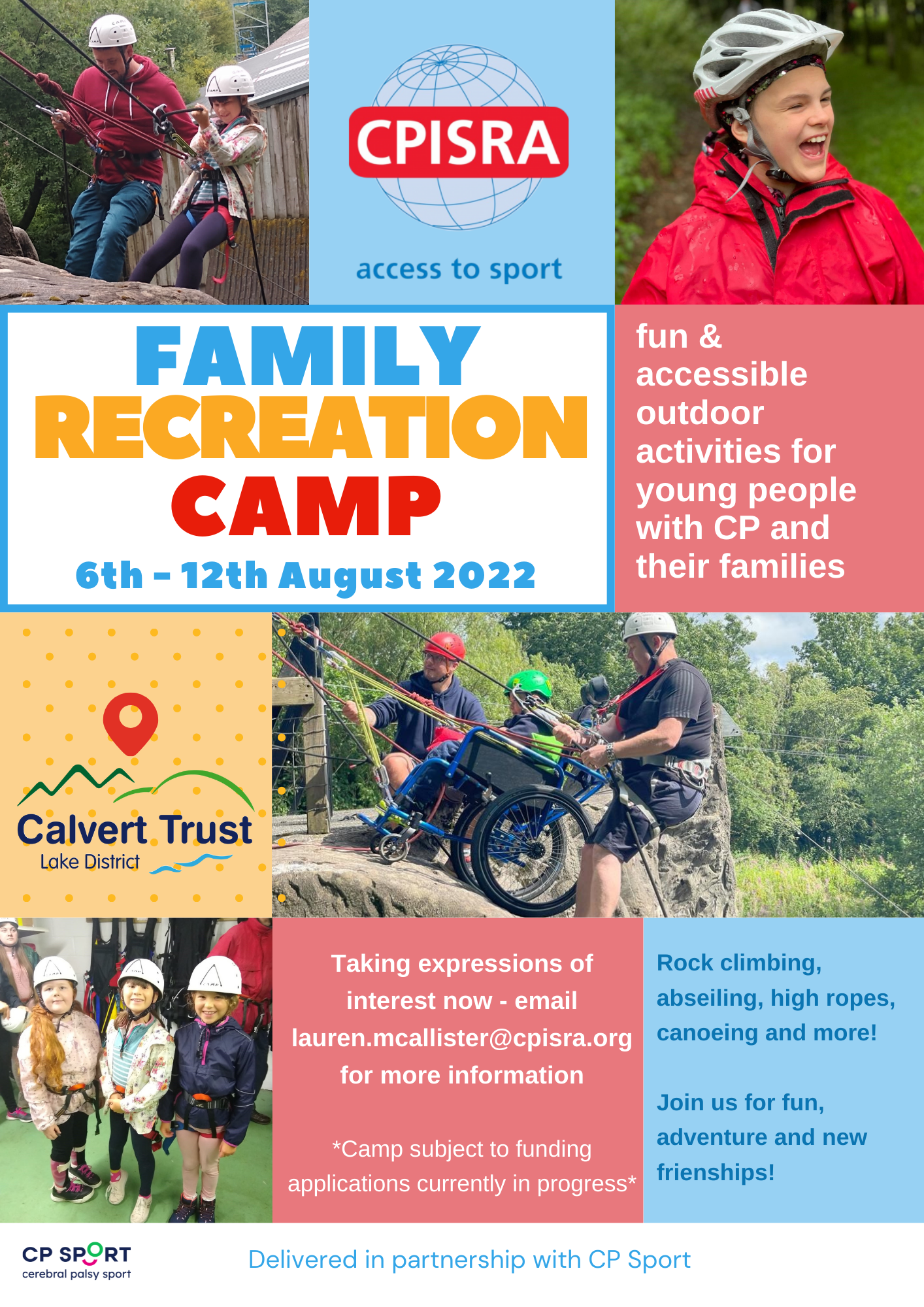 CPISRA
access to sport

FAMILY RECREATION CAMP
6th - 12th August 2022

fun & accessible outdoor activities for young people with CP and their families

Calvert Trust
Lake District

Taking expressions of interest now - email lauren.mcallister@cpisra.org for more information

*Camp subject to funding applications currently in progress*

Rock climbing, abseiling, high ropes, canoeing and more!

Join us for fun, adventure and new frienships!

CP SPORT
cerebral palsy sport

Delivered in partnership with CP Sport